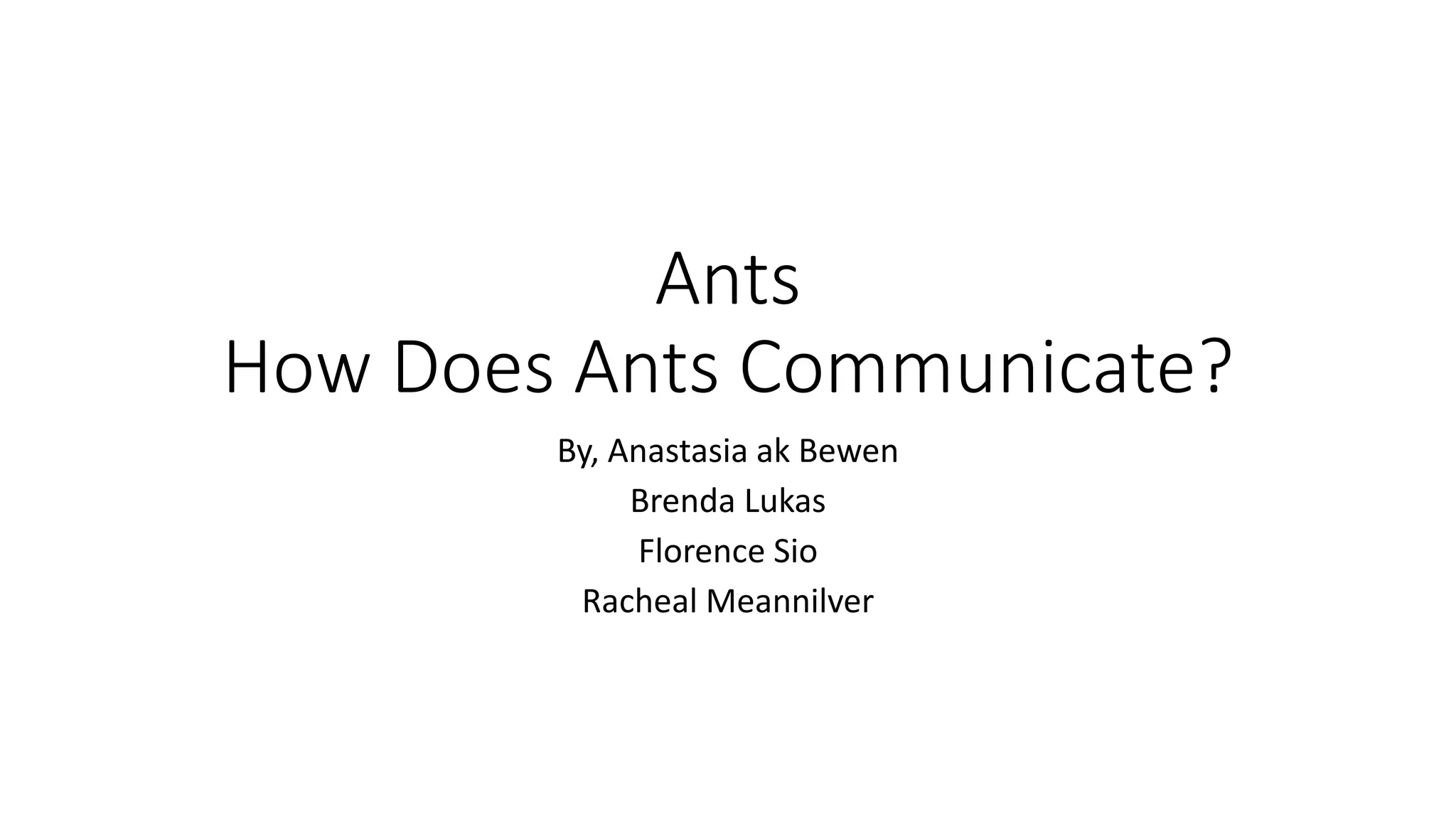 Ants
How Does Ants Communicate?

By, Anastasia ak Bewen
Brenda Lukas
Florence Sio
Racheal Meannilver